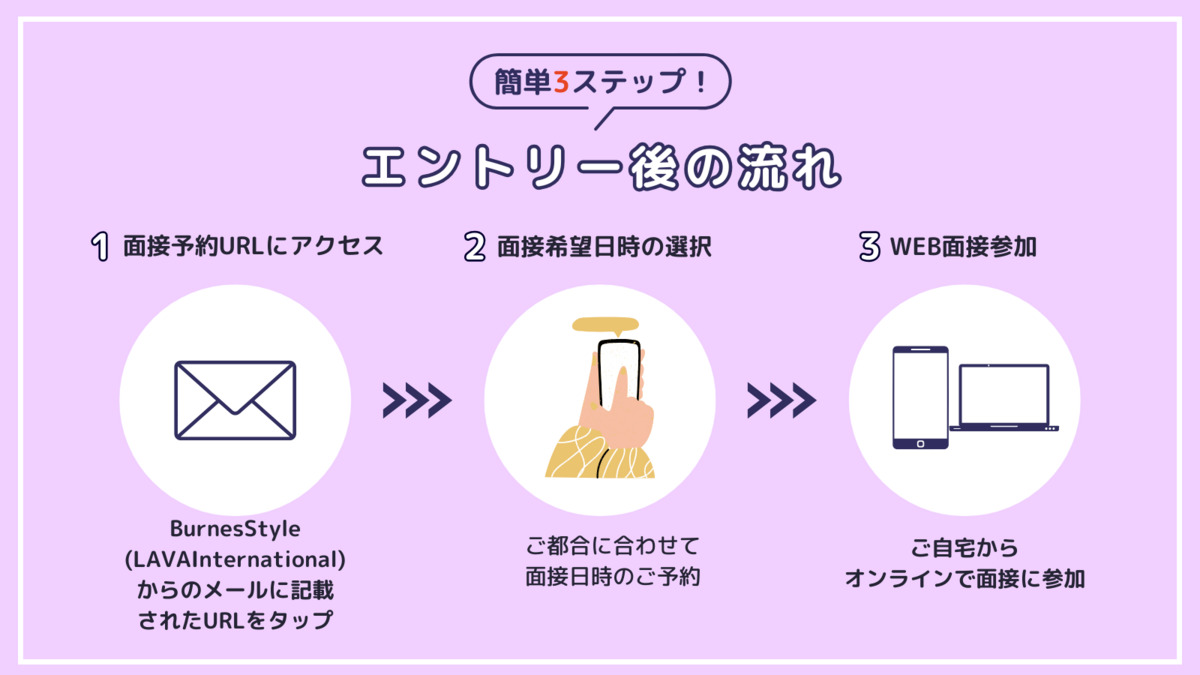 簡単3ステップ！

エントリー後の流れ

1 面接予約URLにアクセス

BurnesStyle (LAVAInternational) からのメールに記載されたURLをタップ

2 面接希望日時の選択

ご都合に合わせて面接日時のご予約

3 WEB面接参加

ご自宅からオンラインで面接に参加